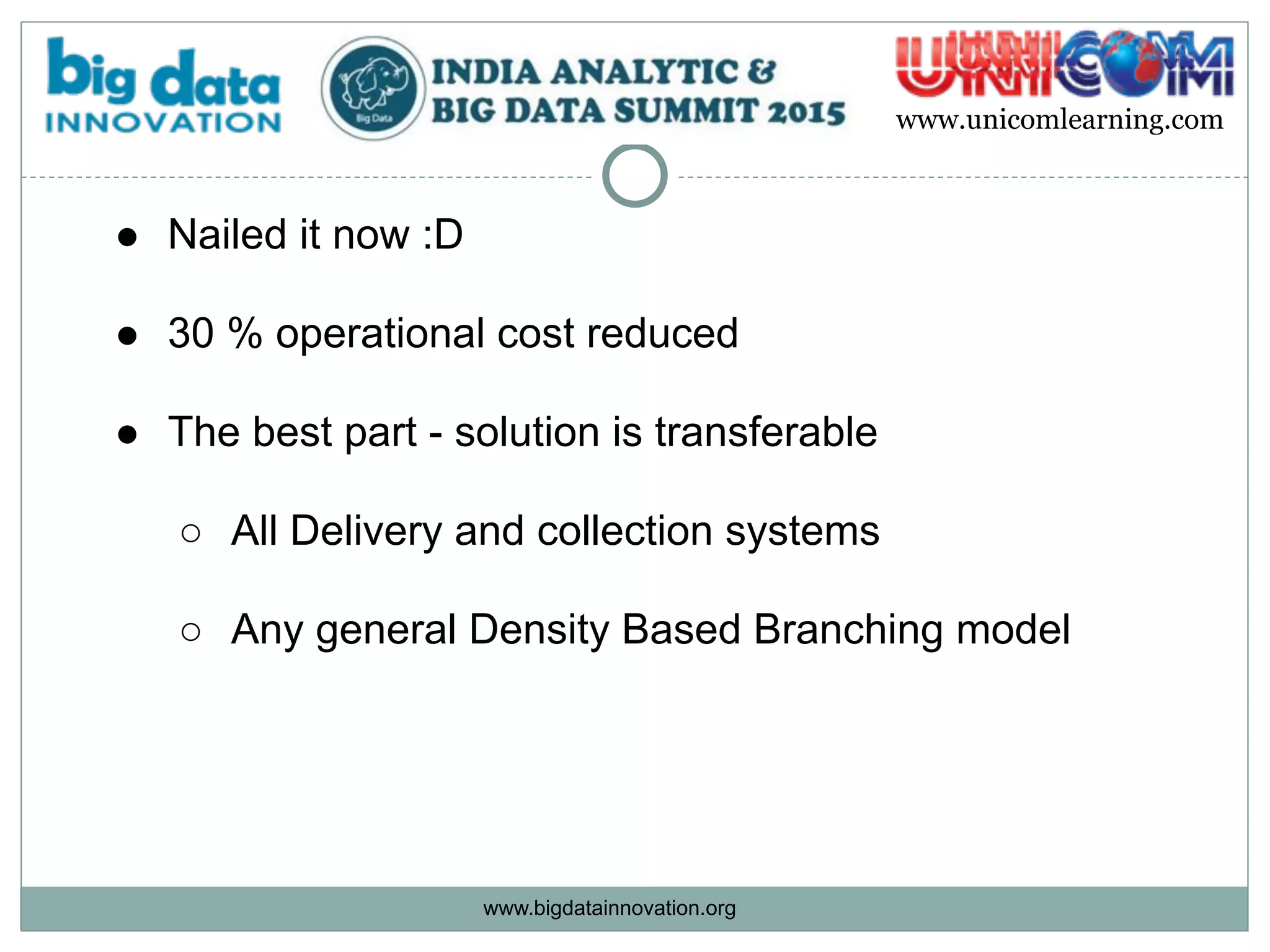 big data INNOVATION

Big Data

INDIA ANALYTIC & BIG DATA SUMMIT 2015

UNICOM

www.unicomlearning.com

● Nailed it now :D

● 30 % operational cost reduced

● The best part - solution is transferable

○ All Delivery and collection systems

○ Any general Density Based Branching model

www.bigdatainnovation.org